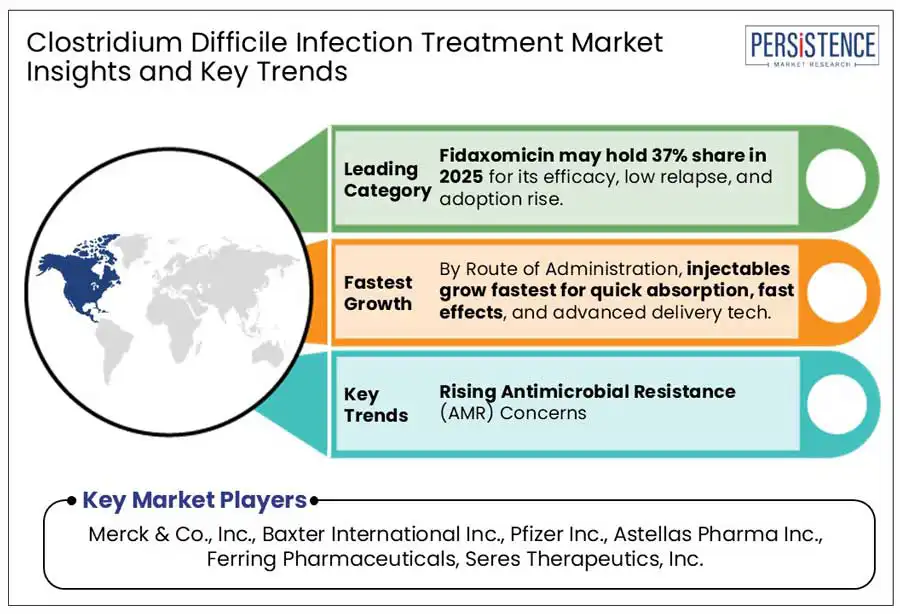 Clostridium Difficile Infection Treatment Market Insights and Key Trends

PERSISTENCE
MARKET RESEARCH

Leading Category

Fidaxomicin may hold 37% share in 2025 for its efficacy, low relapse, and adoption rise.

Fastest Growth

By Route of Administration, injectables grow fastest for quick absorption, fast effects, and advanced delivery tech.

Key Trends

Rising Antimicrobial Resistance (AMR) Concerns

Key Market Players

Merck & Co., Inc., Baxter International Inc., Pfizer Inc., Astellas Pharma Inc., Ferring Pharmaceuticals, Seres Therapeutics, Inc.